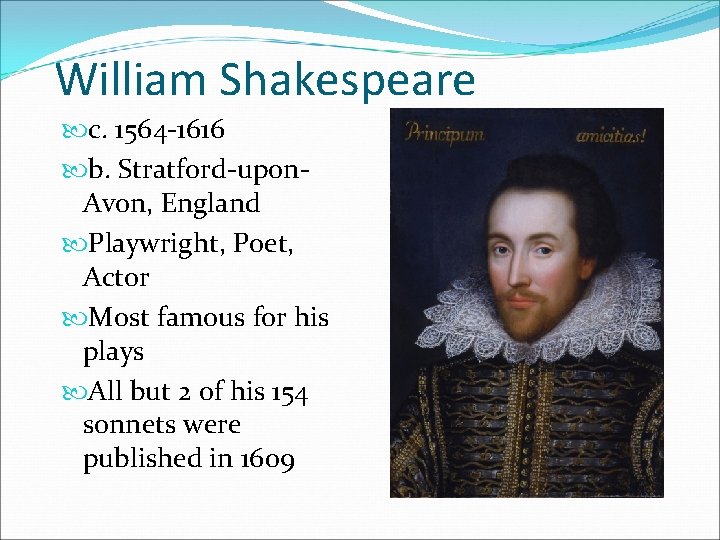 William Shakespeare

c. 1564-1616

b. Stratford-upon-Avon, England

Playwright, Poet, Actor

Most famous for his plays

All but 2 of his 154 sonnets were published in 1609

Principum amicitias!